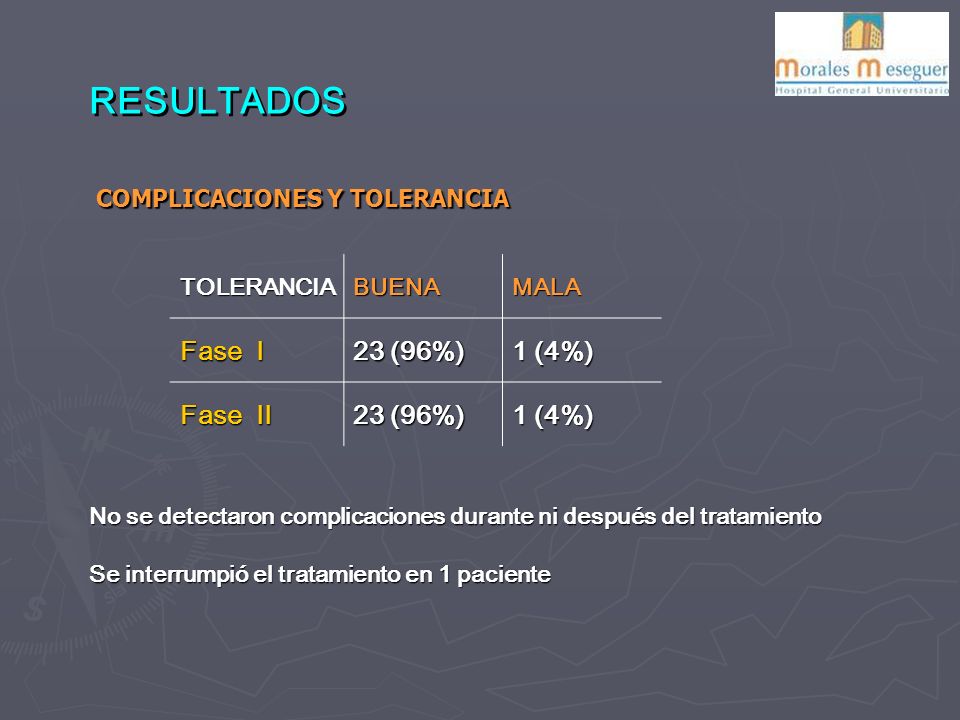 Morales Meseguer
Hospital General Universitario

RESULTADOS

COMPLICACIONES Y TOLERANCIA

| TOLERANCIA | BUENA | MALA |
|---|---|---|
| Fase I | 23 (96%) | 1 (4%) |
| Fase II | 23 (96%) | 1 (4%) |

No se detectaron complicaciones durante ni después del tratamiento

Se interrumpió el tratamiento en 1 paciente